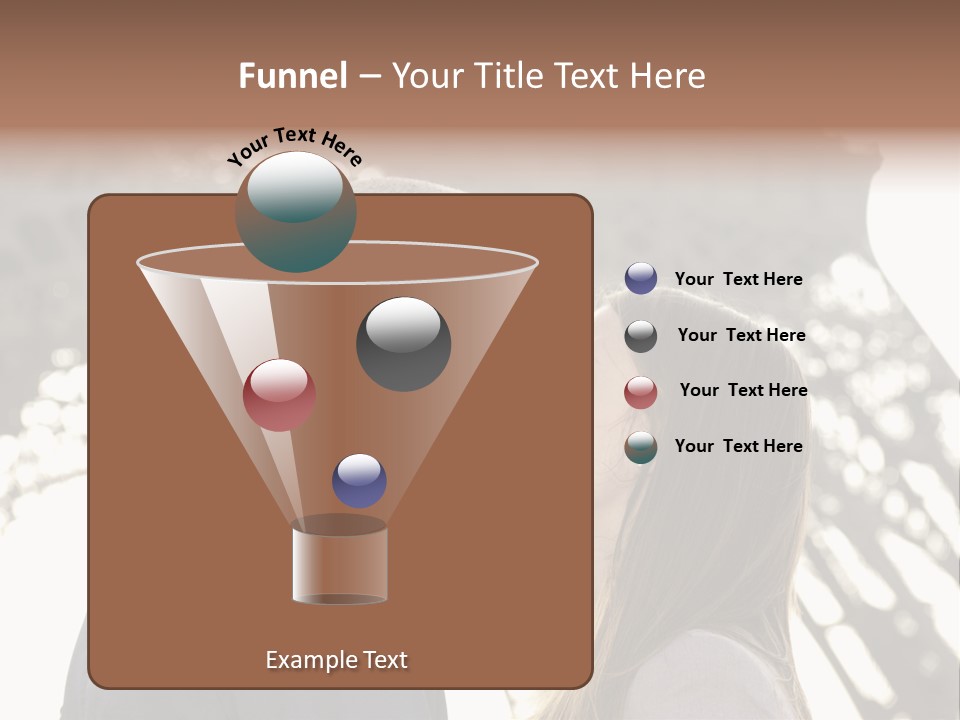 Funnel – Your Title Text Here

Your Text Here

Your Text Here

Your Text Here

Your Text Here

Your Text Here

Example Text